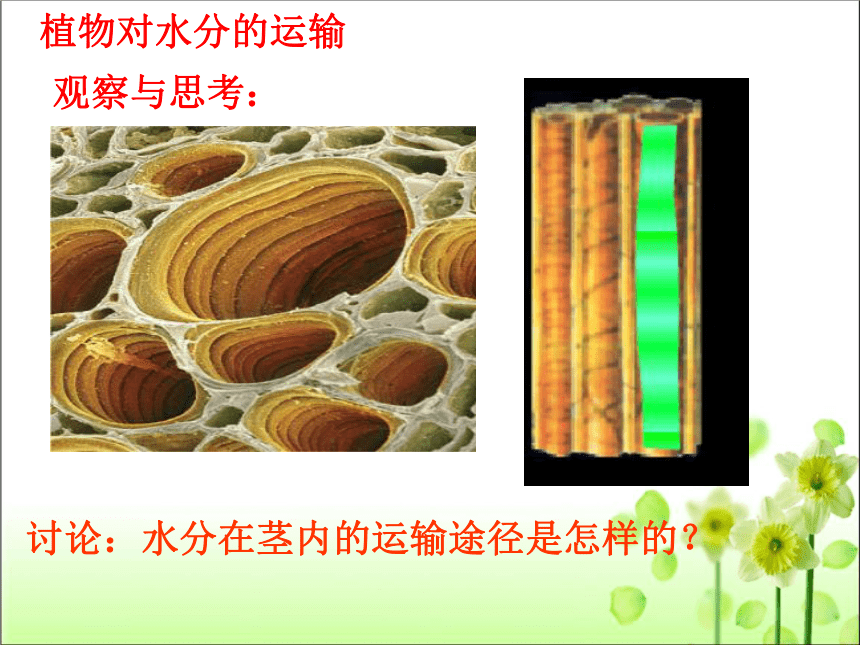 植物对水分的运输

观察与思考：

讨论：水分在茎内的运输途径是怎样的？